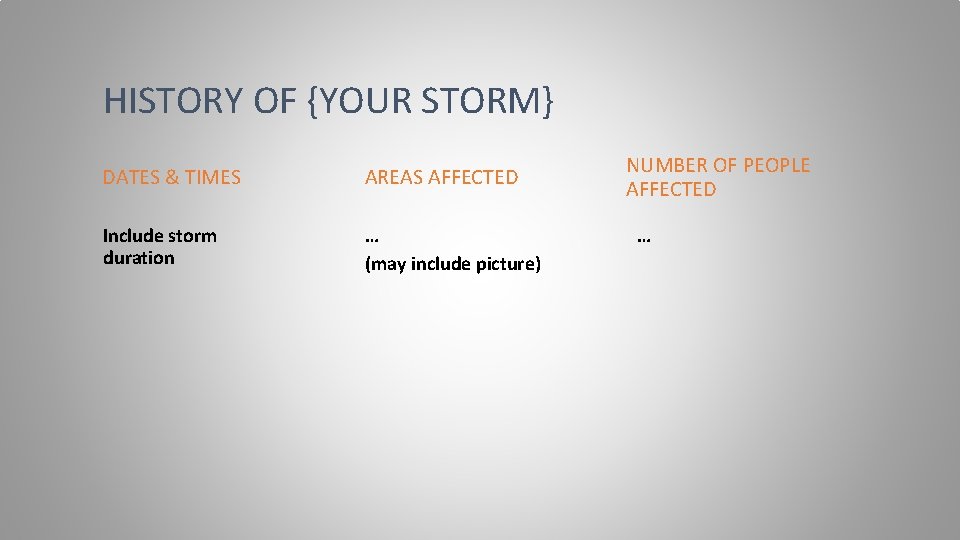 HISTORY OF {YOUR STORM}

DATES & TIMES

Include storm duration

AREAS AFFECTED

…
(may include picture)

NUMBER OF PEOPLE AFFECTED

…